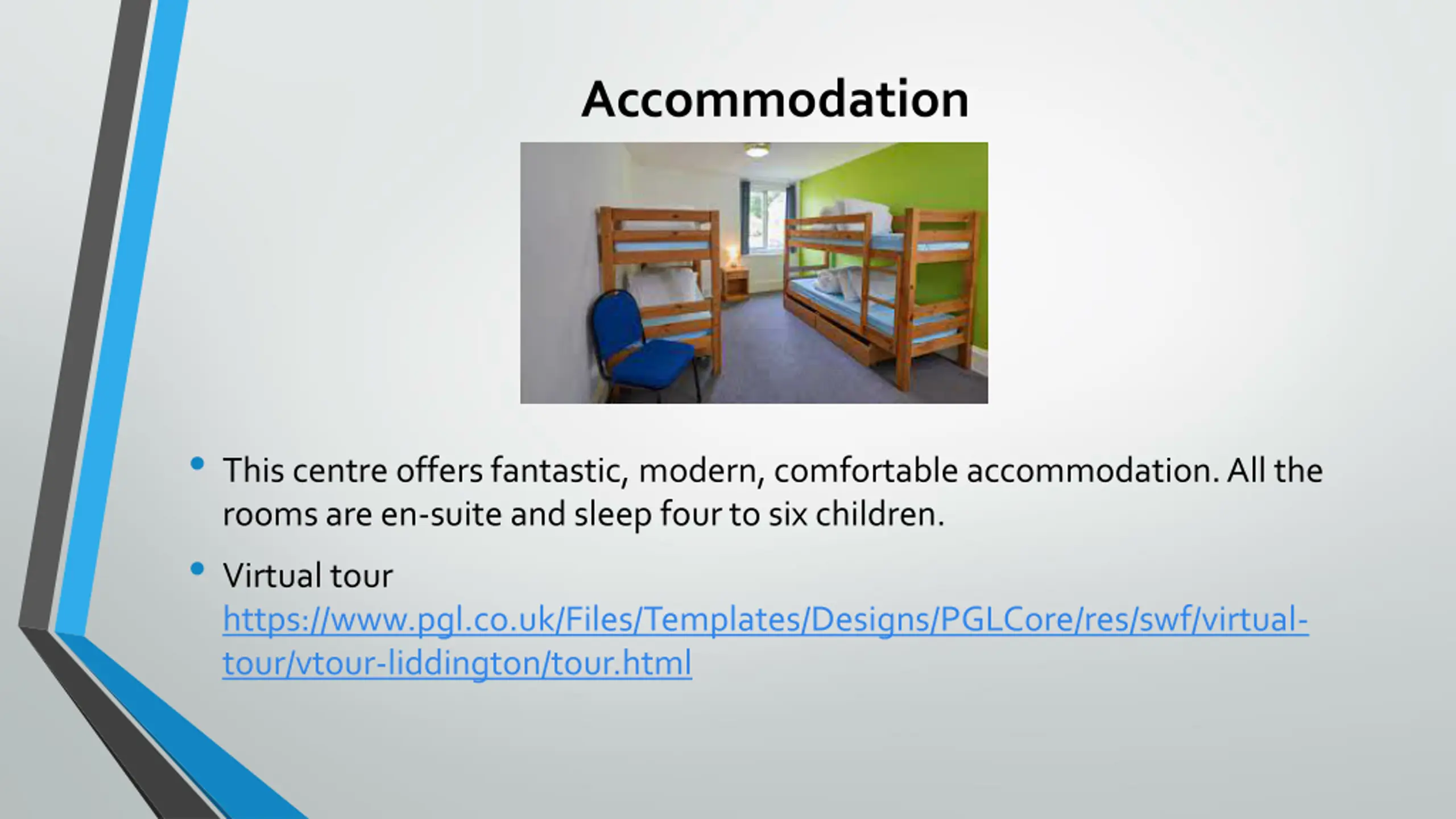 Accommodation

• This centre offers fantastic, modern, comfortable accommodation. All the rooms are en-suite and sleep four to six children.

• Virtual tour https://www.pgl.co.uk/Files/Templates/Designs/PGLCore/res/swf/virtual-tour/vtour-liddington/tour.html